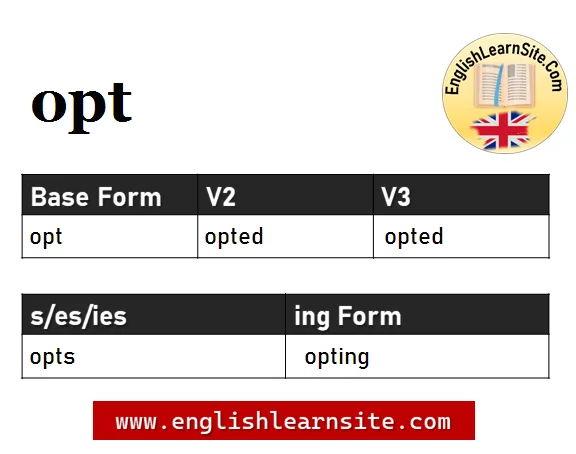 opt

EnglishLearnSite.Com

| Base Form | V2 | V3 |
|---|---|---|
| opt | opted | opted |

| s/es/ies | ing Form |
|---|---|
| opts | opting |

www.englishlearnsite.com